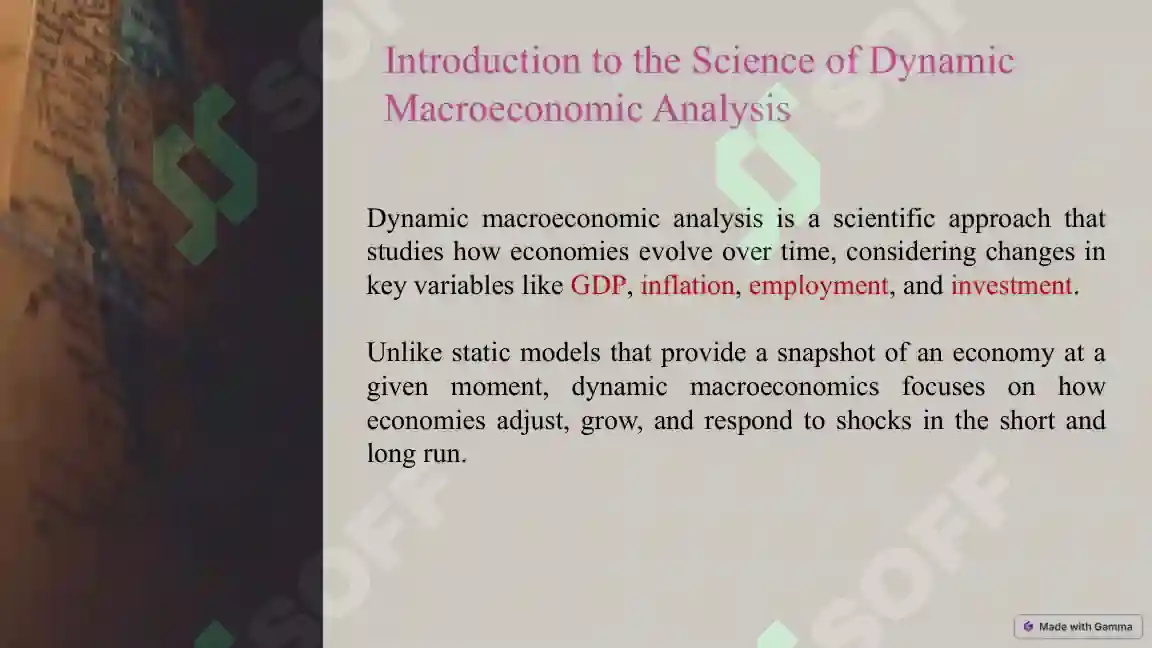 Introduction to the Science of Dynamic Macroeconomic Analysis

Dynamic macroeconomic analysis is a scientific approach that studies how economies evolve over time, considering changes in key variables like GDP, inflation, employment, and investment.

Unlike static models that provide a snapshot of an economy at a given moment, dynamic macroeconomics focuses on how economies adjust, grow, and respond to shocks in the short and long run.

SOFF

Made with Gamma